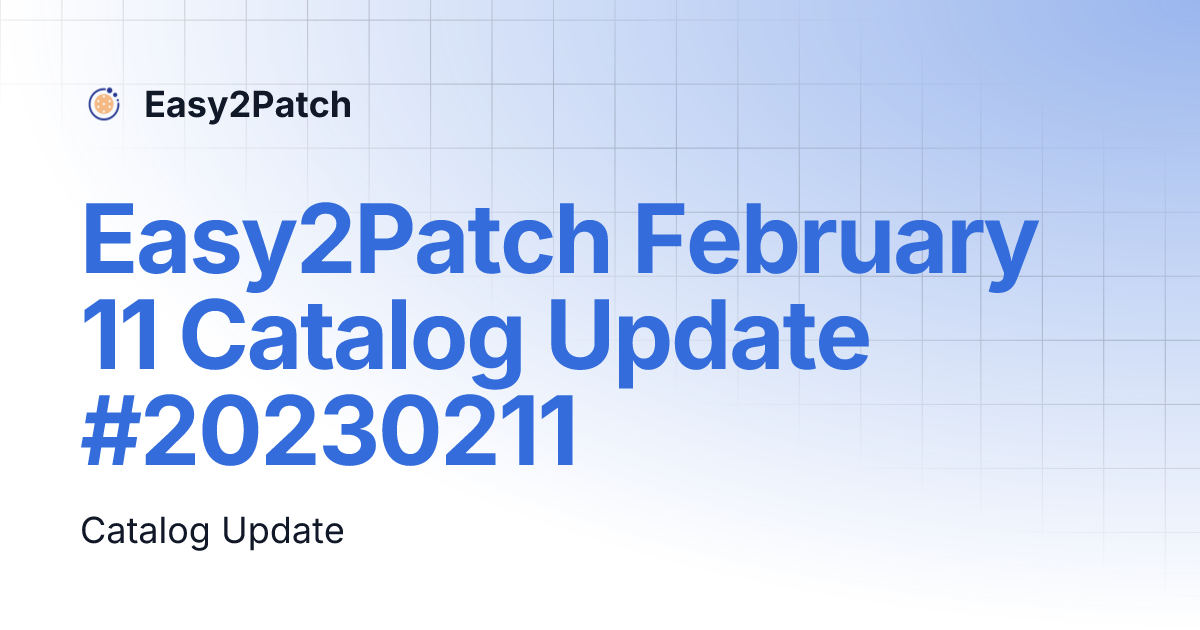 Easy2Patch

Easy2Patch February 11 Catalog Update #20230211

Catalog Update